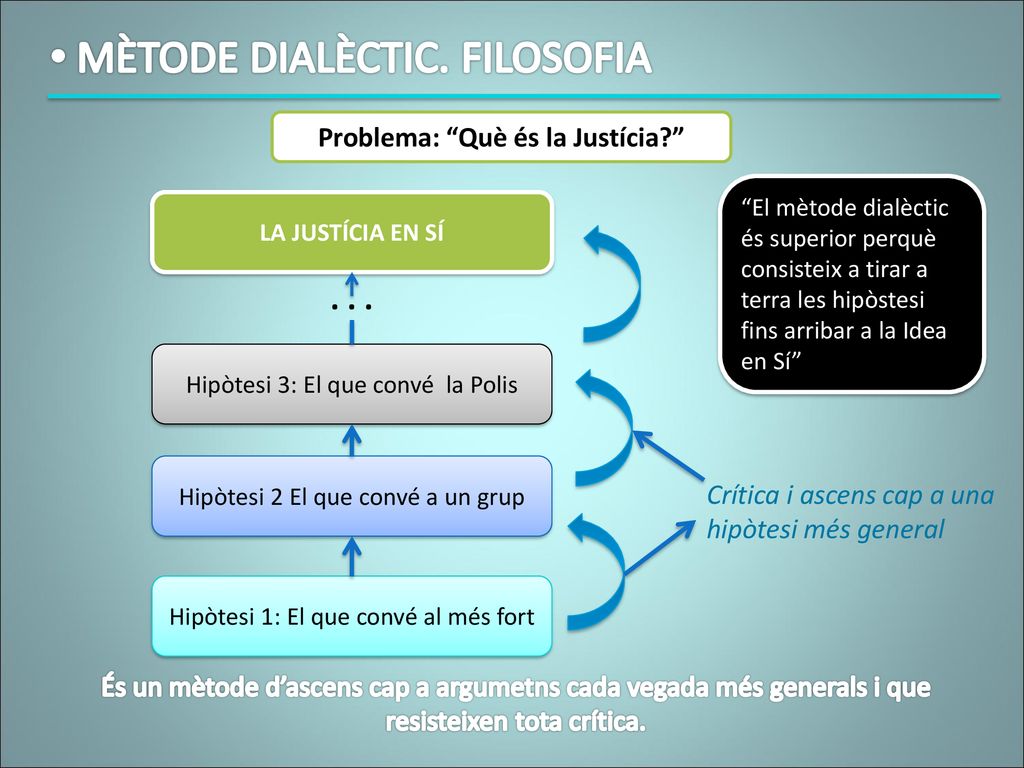 • MÈTODE DIALÈCTIC. FILOSOFIA

Problema: “Què és la Justícia?”

LA JUSTÍCIA EN SÍ

...

Hipòtesi 3: El que convé la Polis

Hipòtesi 2 El que convé a un grup

Hipòtesi 1: El que convé al més fort

“El mètode dialèctic és superior perquè consisteix a tirar a terra les hipòstesi fins arribar a la Idea en Sí”

Crítica i ascens cap a una hipòtesi més general

És un mètode d’ascens cap a argumetns cada vegada més generals i que resisteixen tota crítica.